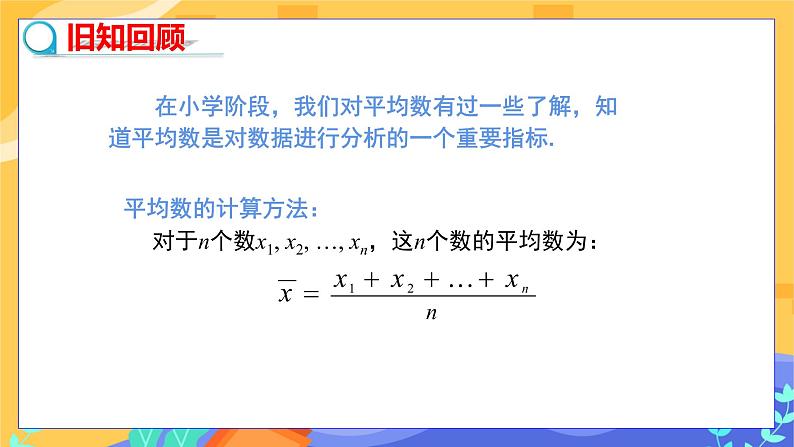 旧知回顾

在小学阶段，我们对平均数有过一些了解，知道平均数是对数据进行分析的一个重要指标.

平均数的计算方法：

对于$n$个数$x_1, x_2, \ldots, x_n$，这$n$个数的平均数为：

$\overline{x} = \frac{x_1 + x_2 + \ldots + x_n}{n}$